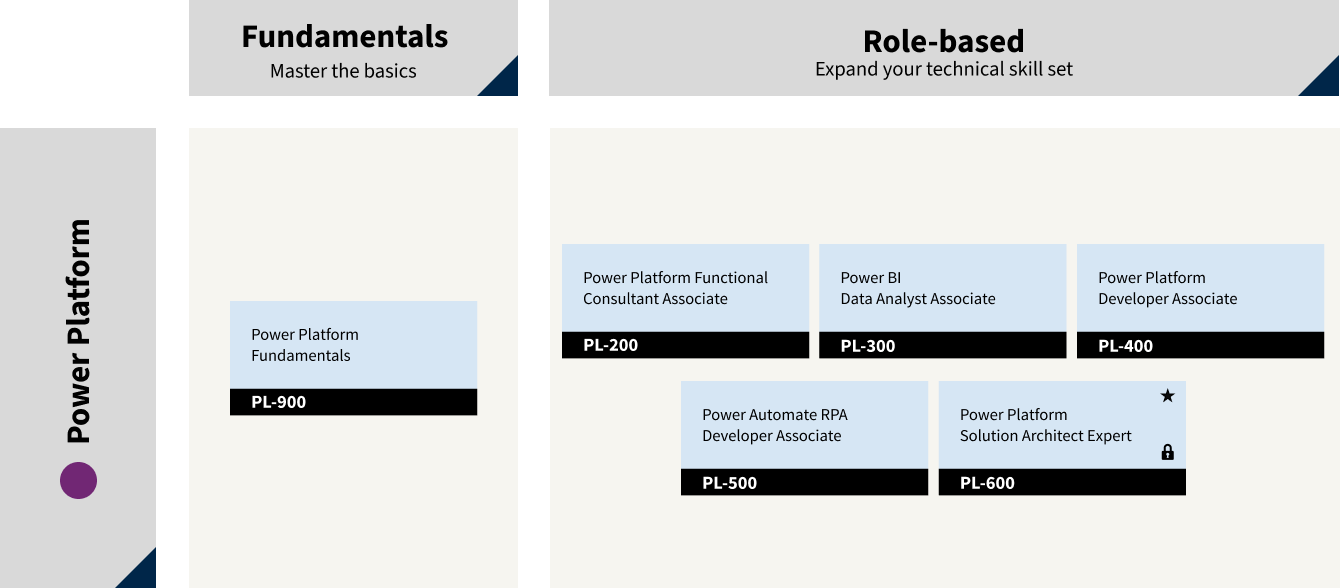 Fundamentals
Master the basics

Role-based
Expand your technical skill set

Power Platform

Power Platform Fundamentals
PL-900

Power Platform Functional Consultant Associate
PL-200

Power BI Data Analyst Associate
PL-300

Power Platform Developer Associate
PL-400

Power Automate RPA Developer Associate
PL-500

Power Platform Solution Architect Expert
PL-600